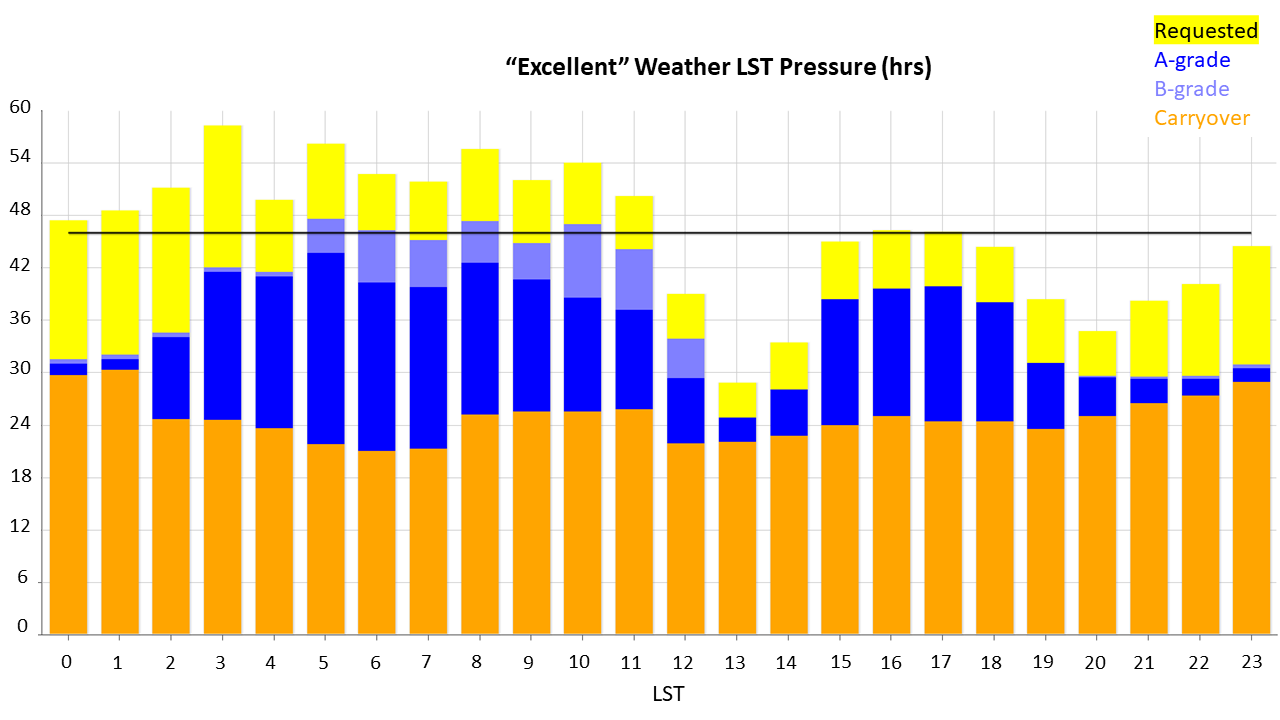 Requested
A-grade
B-grade
Carryover

“Excellent” Weather LST Pressure (hrs)

60
54
48
42
36
30
24
18
12
6
0

0 1 2 3 4 5 6 7 8 9 10 11 12 13 14 15 16 17 18 19 20 21 22 23

LST